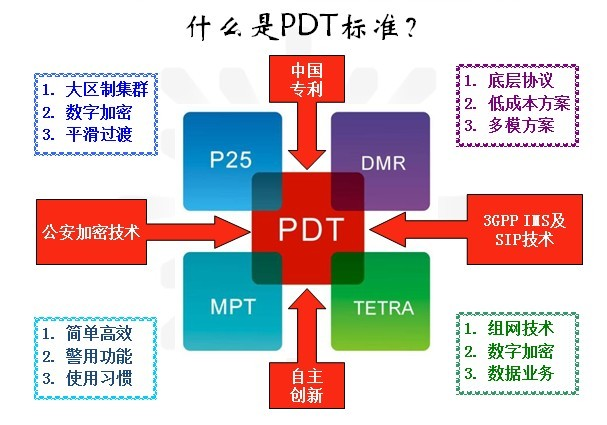 什么是PDT标准？

1. 大区制集群
2. 数字加密
3. 平滑过渡

中国专利

1. 底层协议
2. 低成本方案
3. 多模方案

P25

DMR

公安加密技术

PDT

3GPP IMS及SIP技术

MPT

TETRA

1. 简单高效
2. 警用功能
3. 使用习惯

自主创新

1. 组网技术
2. 数字加密
3. 数据业务